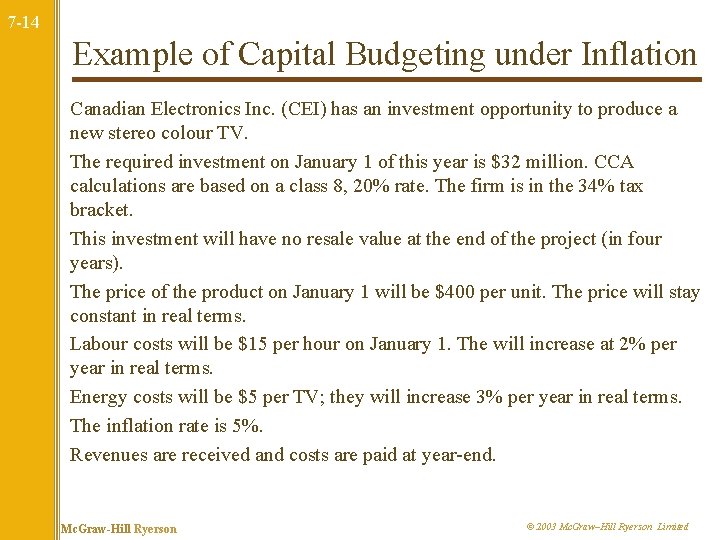 7-14

Example of Capital Budgeting under Inflation

Canadian Electronics Inc. (CEI) has an investment opportunity to produce a new stereo colour TV.

The required investment on January 1 of this year is \$32 million. CCA calculations are based on a class 8, 20% rate. The firm is in the 34% tax bracket.

This investment will have no resale value at the end of the project (in four years).

The price of the product on January 1 will be \$400 per unit. The price will stay constant in real terms.

Labour costs will be \$15 per hour on January 1. The will increase at 2% per year in real terms.

Energy costs will be \$5 per TV; they will increase 3% per year in real terms.

The inflation rate is 5%.

Revenues are received and costs are paid at year-end.

McGraw-Hill Ryerson

© 2003 McGraw–Hill Ryerson Limited